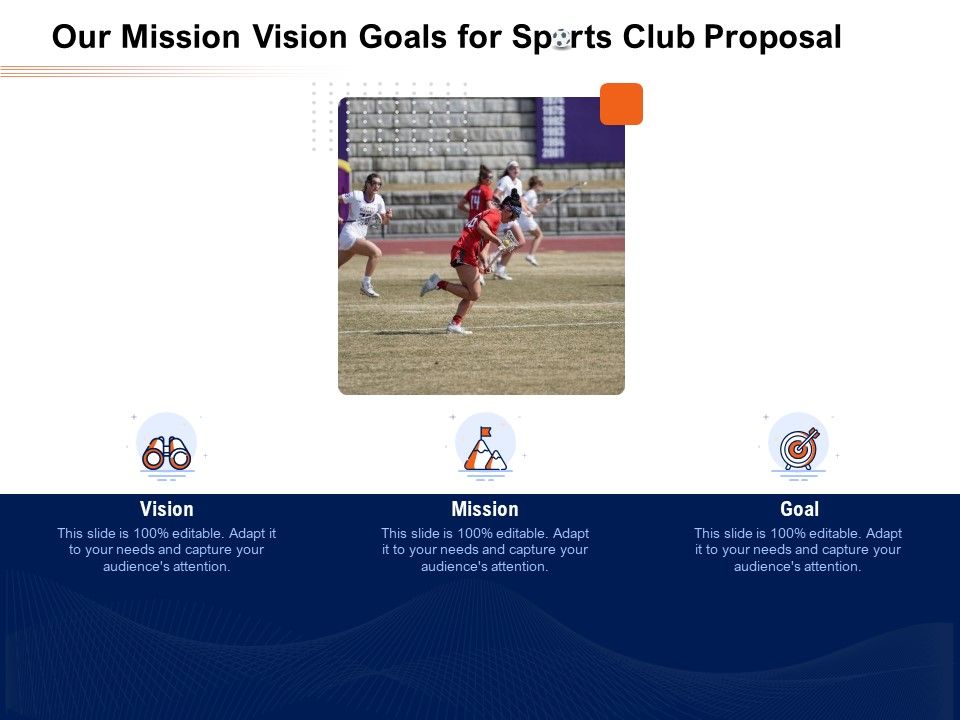 Our Mission Vision Goals for Sports Club Proposal

Vision
This slide is 100% editable. Adapt it to your needs and capture your audience's attention.

Mission
This slide is 100% editable. Adapt it to your needs and capture your audience's attention.

Goal
This slide is 100% editable. Adapt it to your needs and capture your audience's attention.